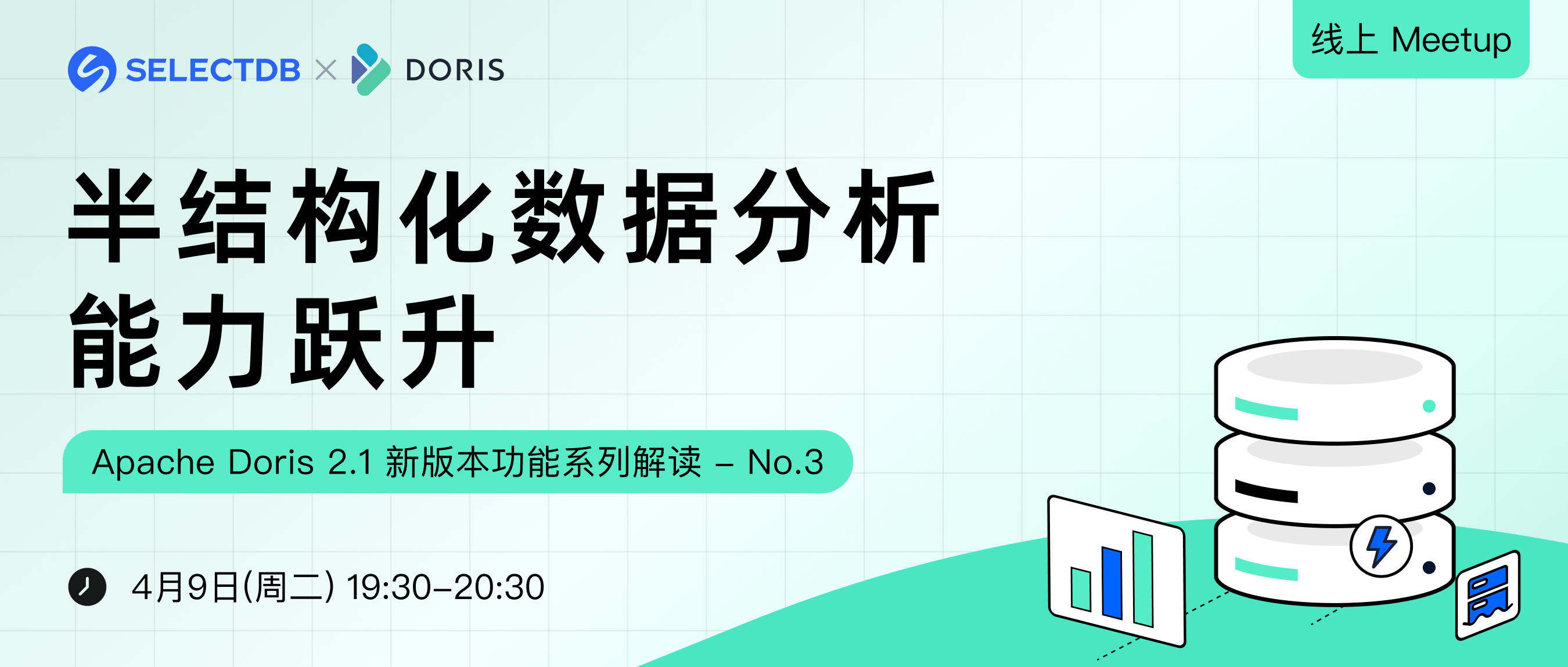 SELECTDB × DORIS

线上 Meetup

半结构化数据分析
能力跃升

Apache Doris 2.1 新版本功能系列解读 – No.3

4月9日(周二) 19:30–20:30